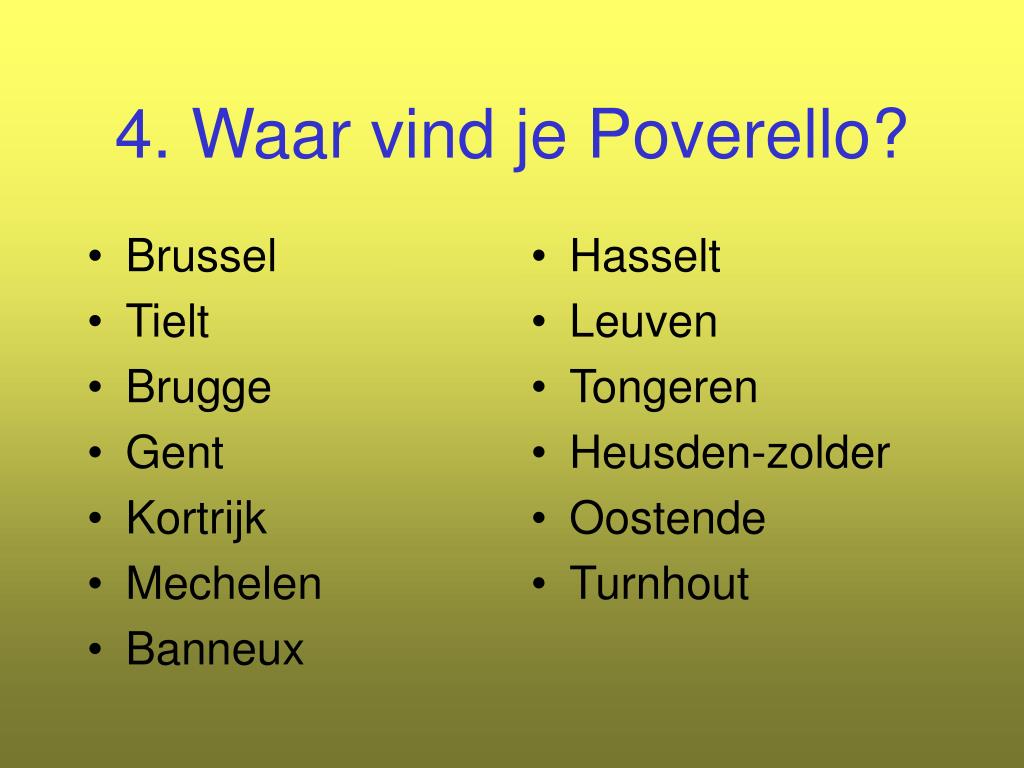 4. Waar vind je Poverello?

• Brussel
• Tielt
• Brugge
• Gent
• Kortrijk
• Mechelen
• Banneux

• Hasselt
• Leuven
• Tongeren
• Heusden-zolder
• Oostende
• Turnhout